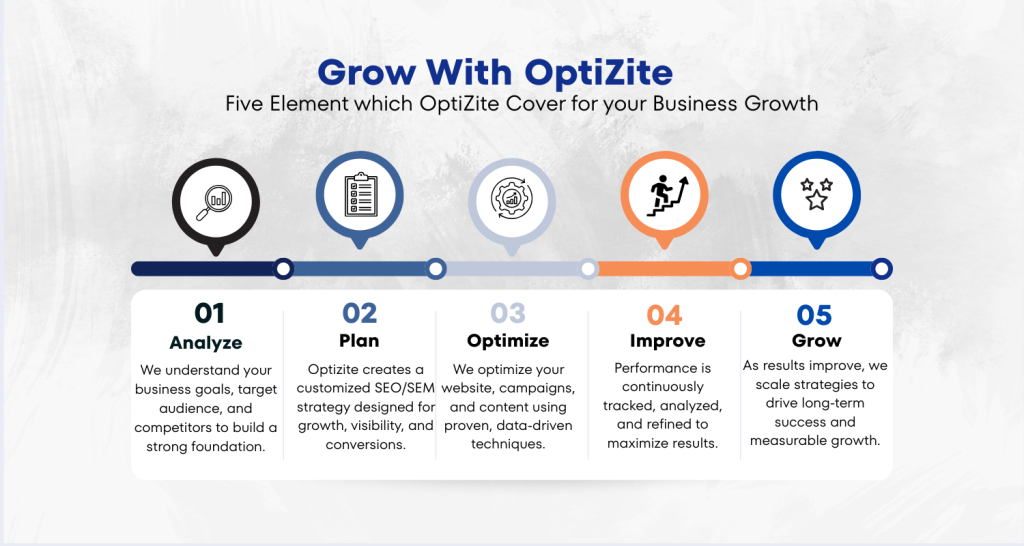 Grow With OptiZite

Five Element which OptiZite Cover for your Business Growth

01
Analyze
We understand your business goals, target audience, and competitors to build a strong foundation.

02
Plan
Optizite creates a customized SEO/SEM strategy designed for growth, visibility, and conversions.

03
Optimize
We optimize your website, campaigns, and content using proven, data-driven techniques.

04
Improve
Performance is continuously tracked, analyzed, and refined to maximize results.

05
Grow
As results improve, we scale strategies to drive long-term success and measurable growth.